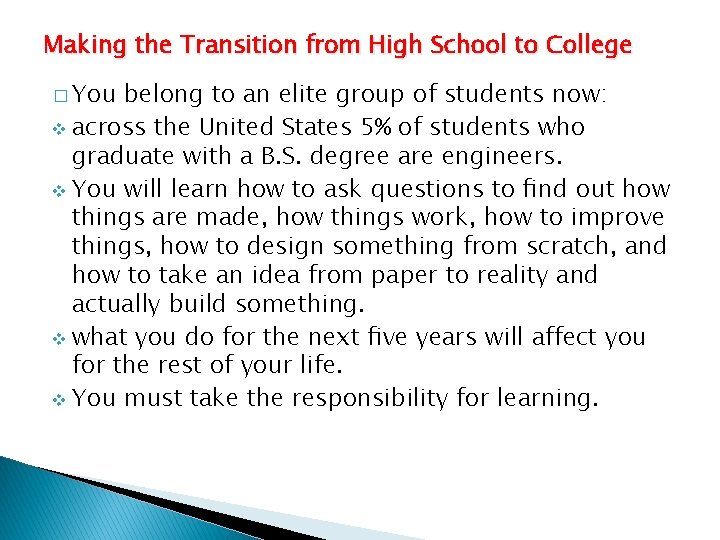 Making the Transition from High School to College

□ You belong to an elite group of students now:

❖ across the United States 5% of students who graduate with a B.S. degree are engineers.

❖ You will learn how to ask questions to find out how things are made, how things work, how to improve things, how to design something from scratch, and how to take an idea from paper to reality and actually build something.

❖ what you do for the next five years will affect you for the rest of your life.

❖ You must take the responsibility for learning.